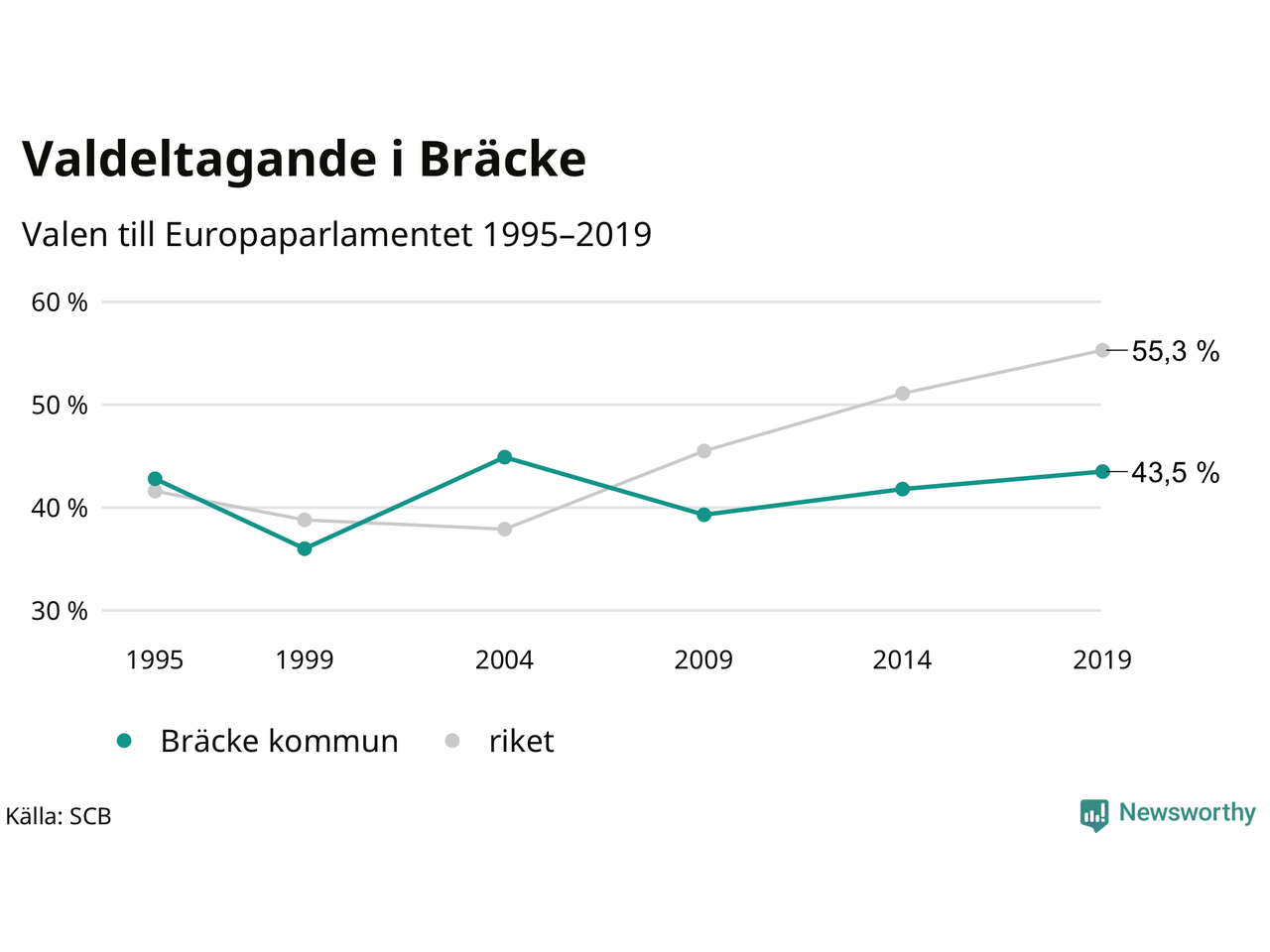 Valdeltagande i Bräcke

Valen till Europaparlamentet 1995–2019

60 %
50 %
40 %
30 %

55,3 %
43,5 %

1995 1999 2004 2009 2014 2019

Bräcke kommun riket

Källa: SCB

Newsworthy